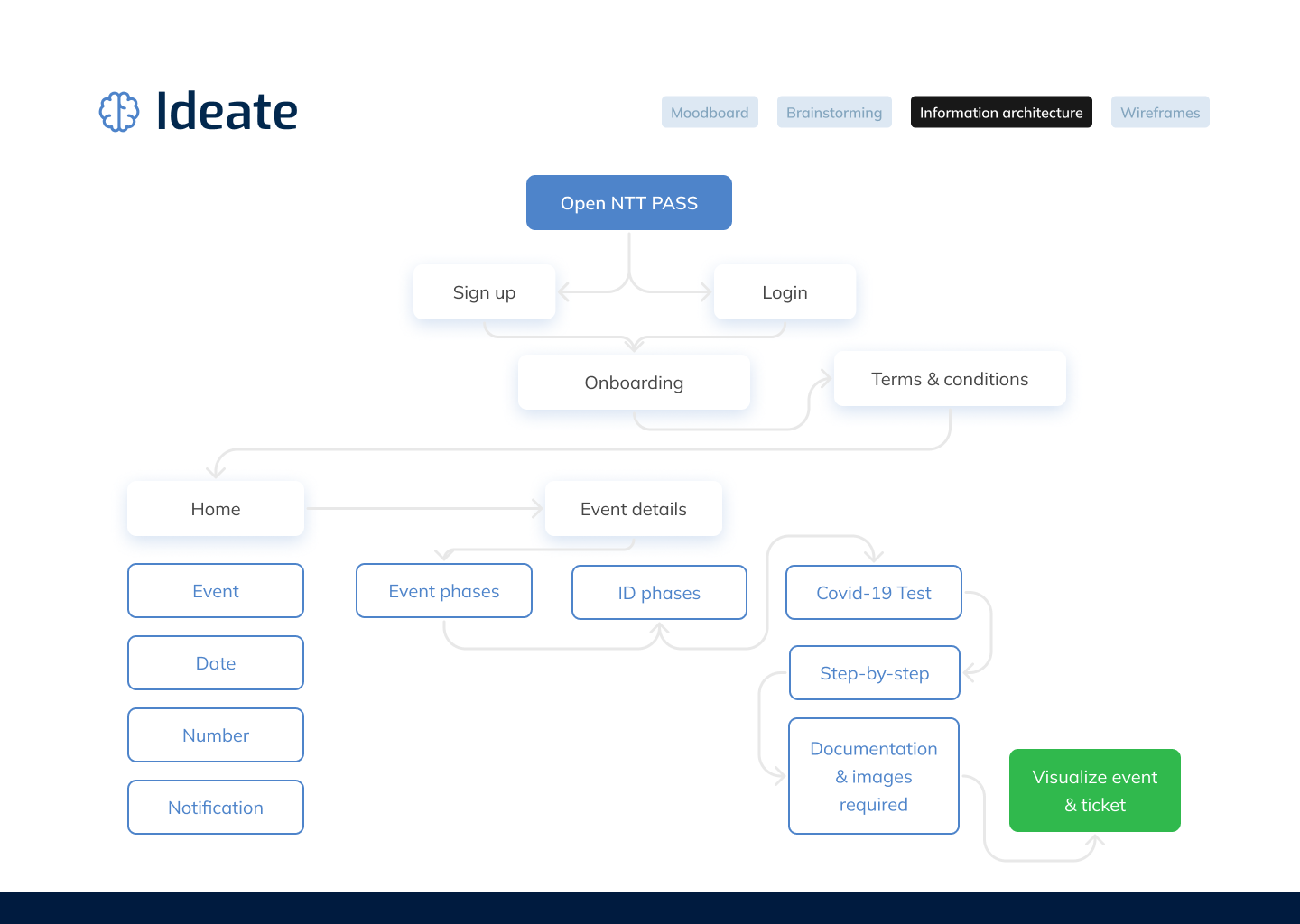 Ideate

Moodboard
Brainstorming
Information architecture
Wireframes

Open NTT PASS

Sign up
Login

Onboarding
Terms & conditions

Home
Event details

Event
Date
Number
Notification

Event phases
ID phases

Covid-19 Test
Step-by-step
Documentation & images required

Visualize event & ticket